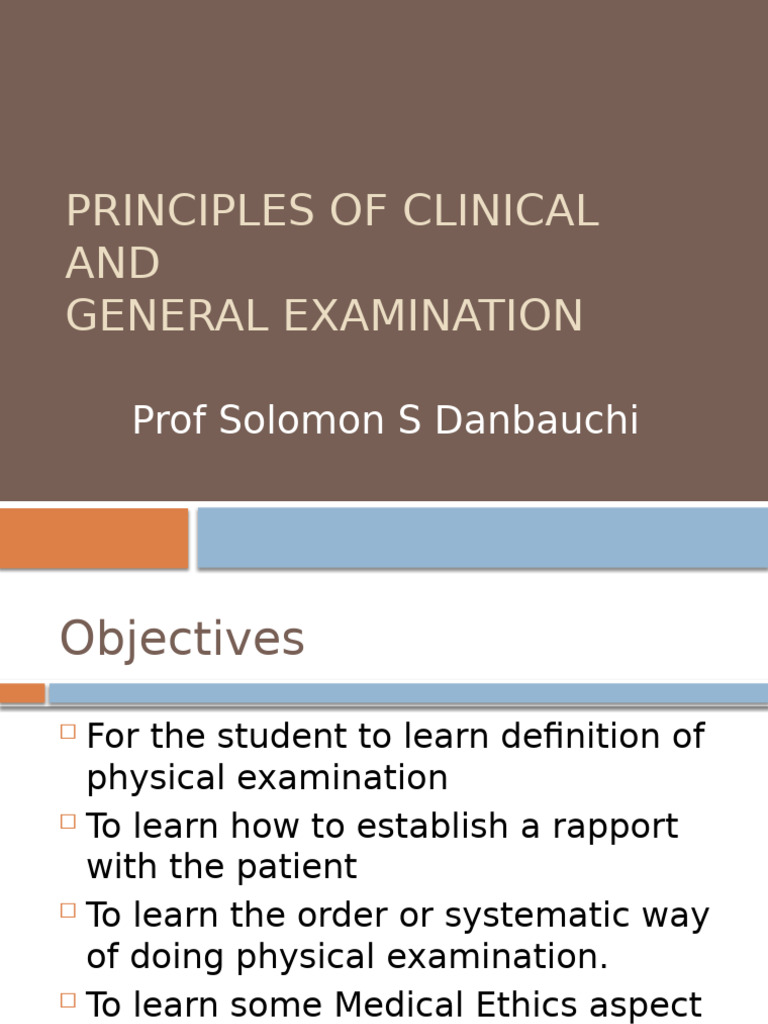 PRINCIPLES OF CLINICAL AND GENERAL EXAMINATION

Prof Solomon S Danbauchi

Objectives

For the student to learn definition of physical examination

To learn how to establish a rapport with the patient

To learn the order or systematic way of doing physical examination.

To learn some Medical Ethics aspect